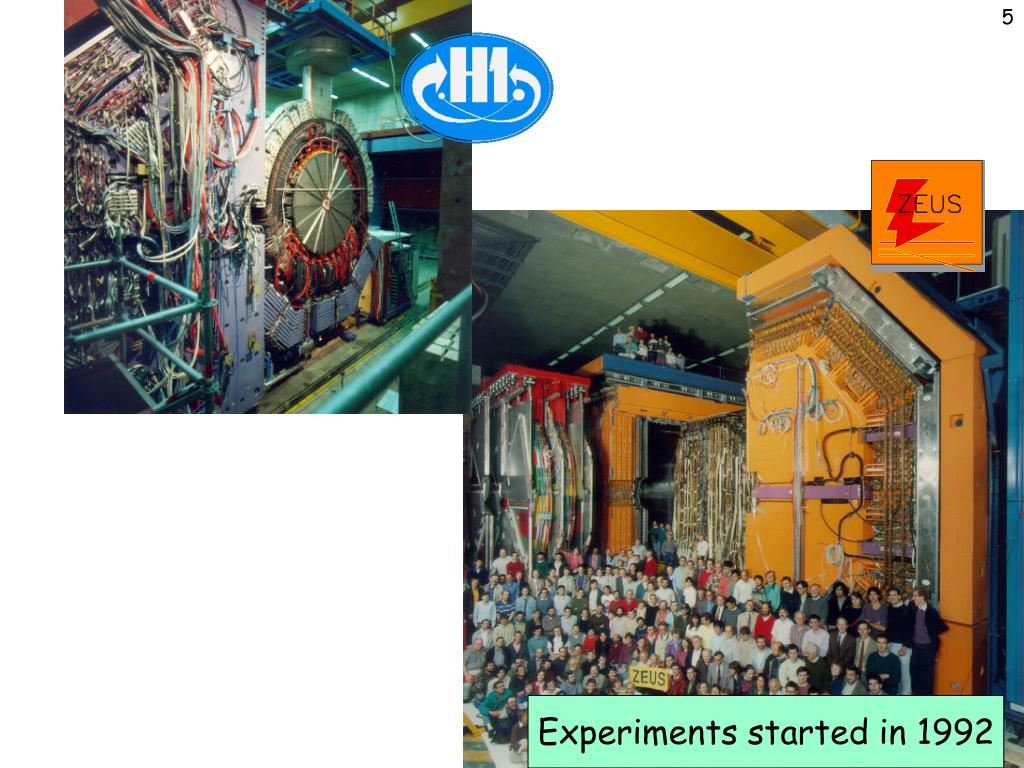 5

H1

ZEUS

ZEUS

Experiments started in 1992